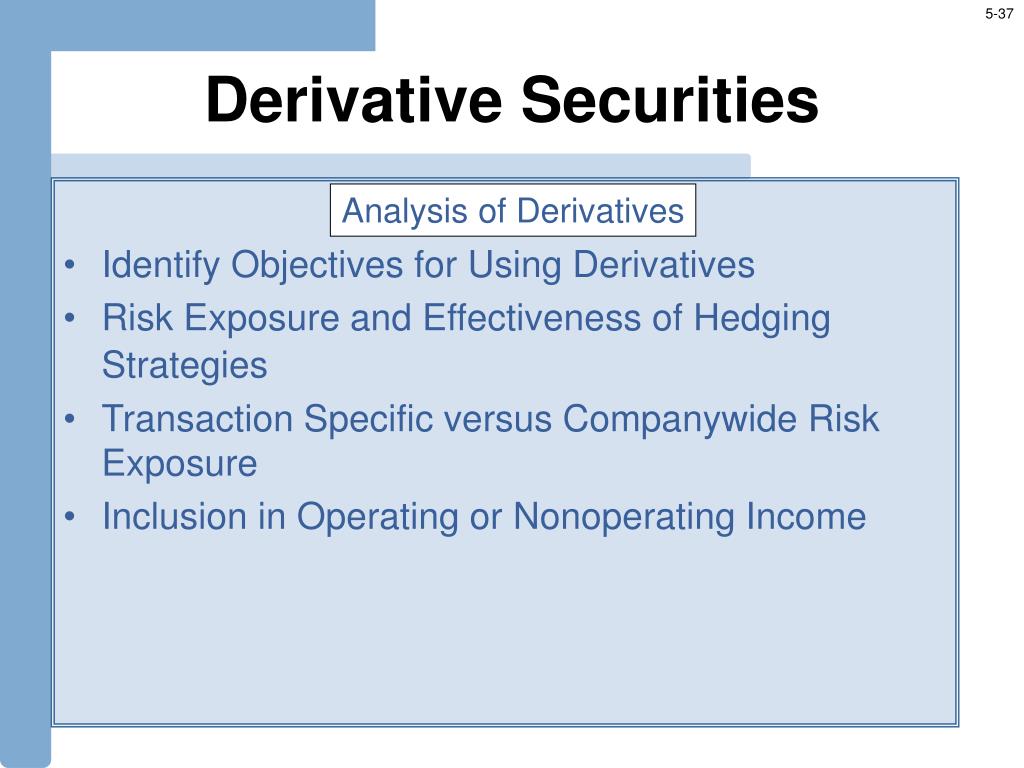 5-37

Derivative Securities

Analysis of Derivatives

• Identify Objectives for Using Derivatives
• Risk Exposure and Effectiveness of Hedging Strategies
• Transaction Specific versus Companywide Risk Exposure
• Inclusion in Operating or Nonoperating Income